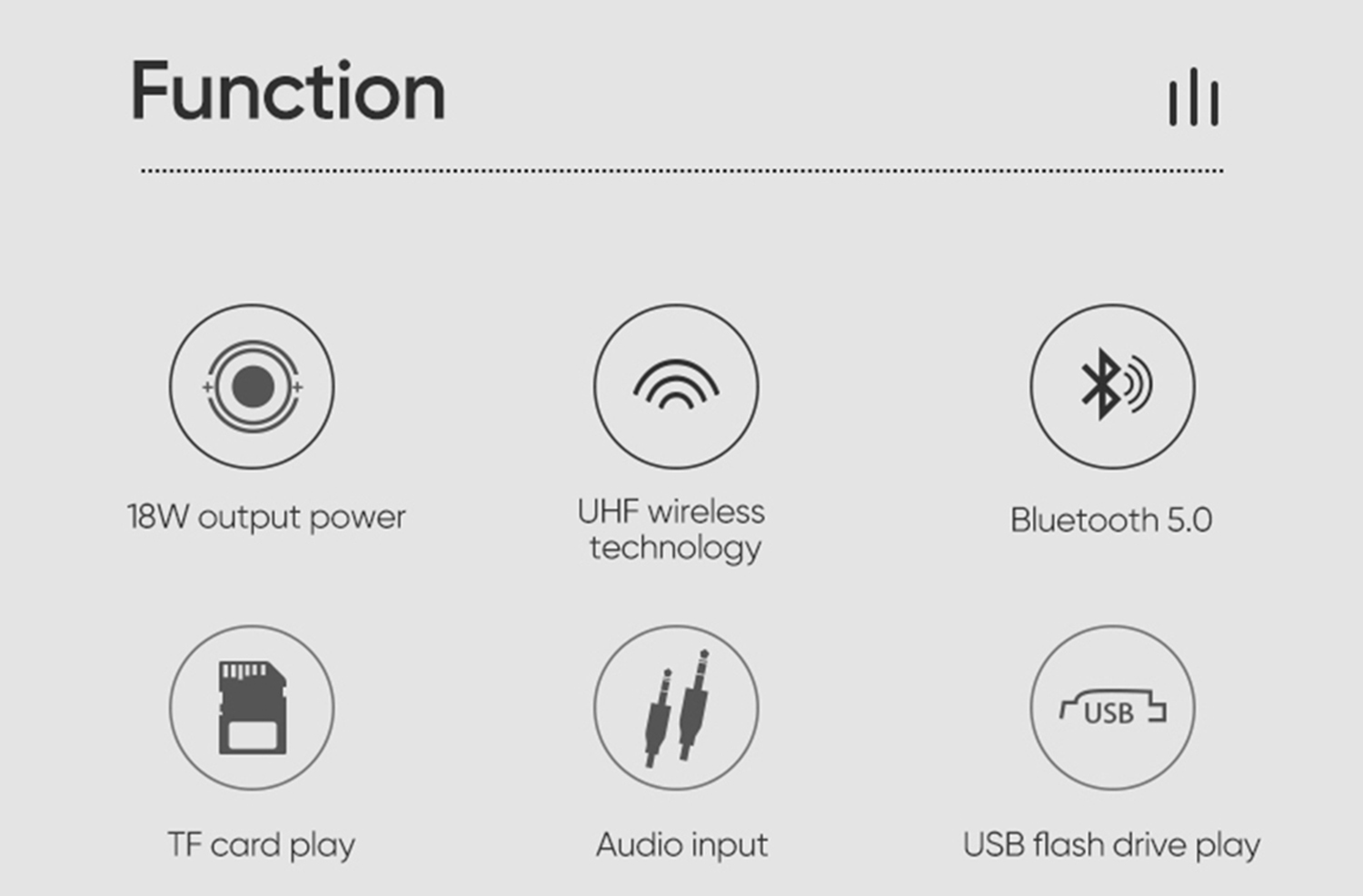 Function

18W output power

UHF wireless technology

Bluetooth 5.0

TF card play

Audio input

USB

USB flash drive play